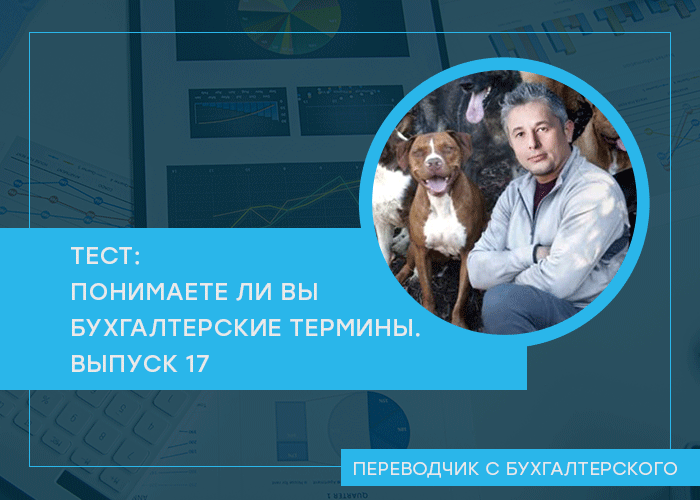 ТЕСТ:
ПОНИМАЕТЕ ЛИ ВЫ БУХГАЛТЕРСКИЕ ТЕРМИНЫ.
ВЫПУСК 17

ПЕРЕВОДЧИК С БУХГАЛТЕРСКОГО